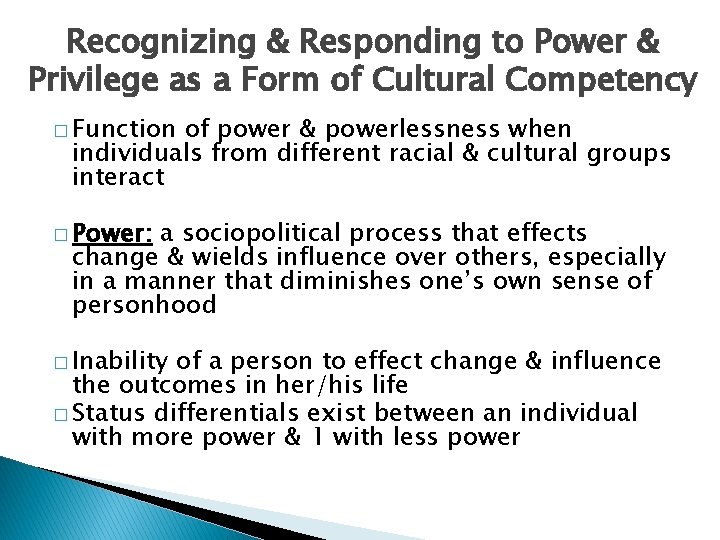 Recognizing & Responding to Power & Privilege as a Form of Cultural Competency

□ Function of power & powerlessness when individuals from different racial & cultural groups interact

□ Power: a sociopolitical process that effects change & wields influence over others, especially in a manner that diminishes one's own sense of personhood

□ Inability of a person to effect change & influence the outcomes in her/his life

□ Status differentials exist between an individual with more power & 1 with less power